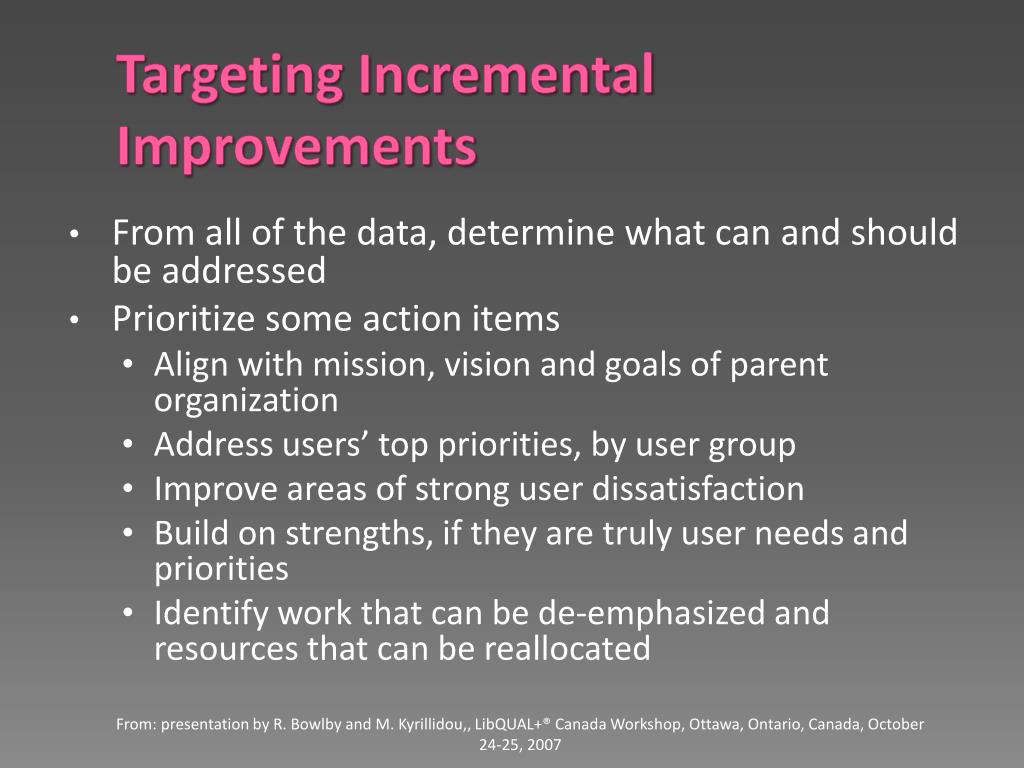 Targeting Incremental Improvements

• From all of the data, determine what can and should be addressed
• Prioritize some action items
 • Align with mission, vision and goals of parent organization
 • Address users’ top priorities, by user group
 • Improve areas of strong user dissatisfaction
 • Build on strengths, if they are truly user needs and priorities
 • Identify work that can be de-emphasized and resources that can be reallocated

From: presentation by R. Bowlby and M. Kyrillidou,, LibQUAL+® Canada Workshop, Ottawa, Ontario, Canada, October 24-25, 2007